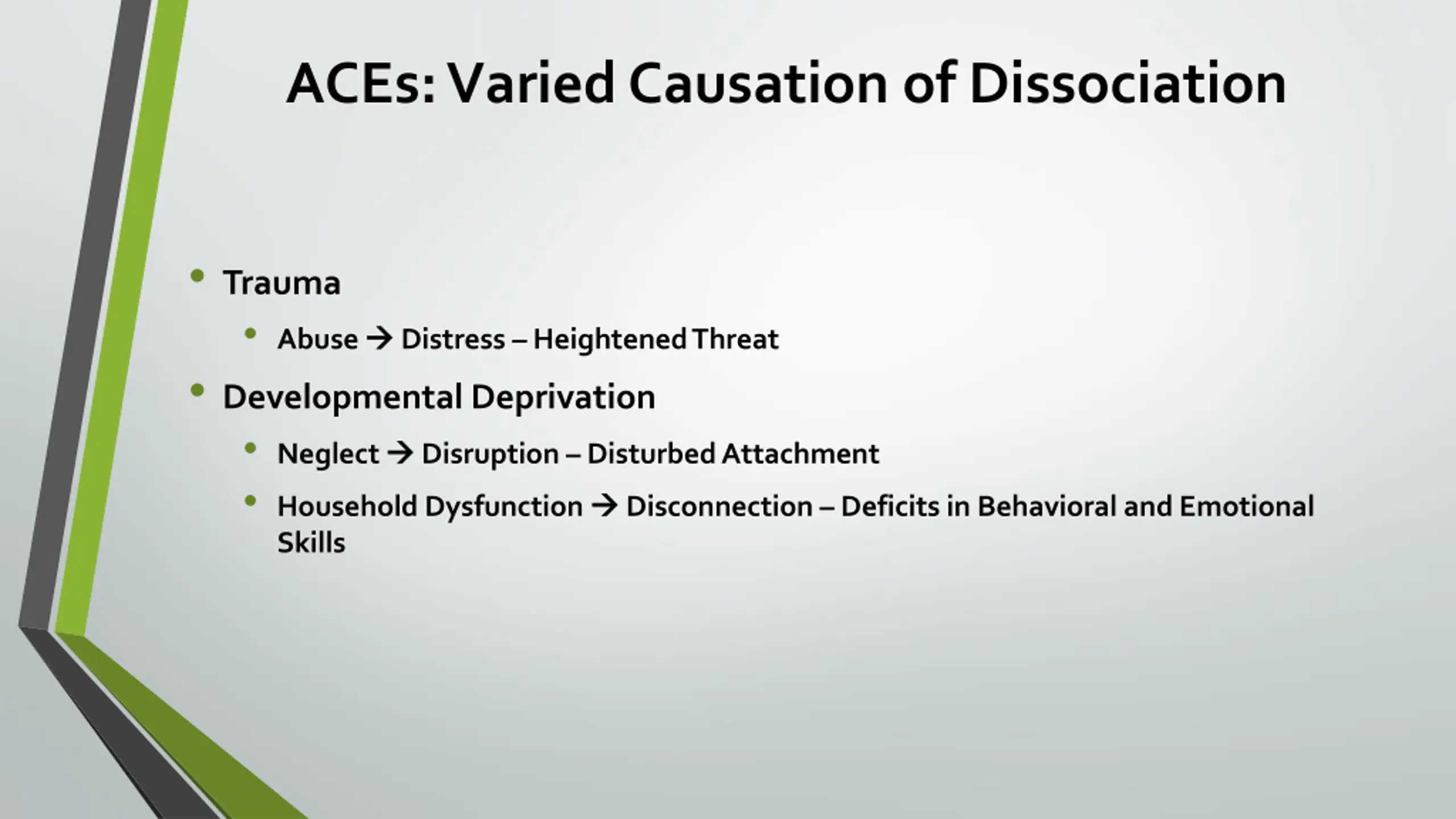 ACEs: Varied Causation of Dissociation

• Trauma
  • Abuse → Distress – Heightened Threat
• Developmental Deprivation
  • Neglect → Disruption – Disturbed Attachment
  • Household Dysfunction → Disconnection – Deficits in Behavioral and Emotional Skills